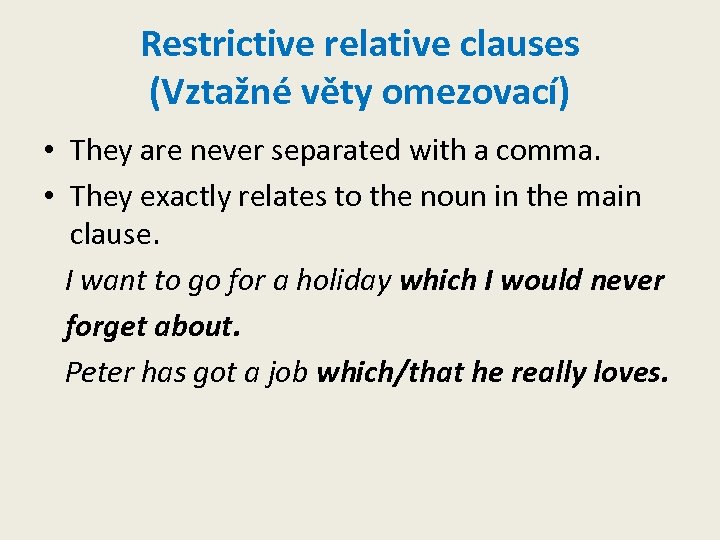 Restrictive relative clauses
(Vztažné věty omezovací)

• They are never separated with a comma.
• They exactly relates to the noun in the main clause.

I want to go for a holiday which I would never forget about.

Peter has got a job which/that he really loves.